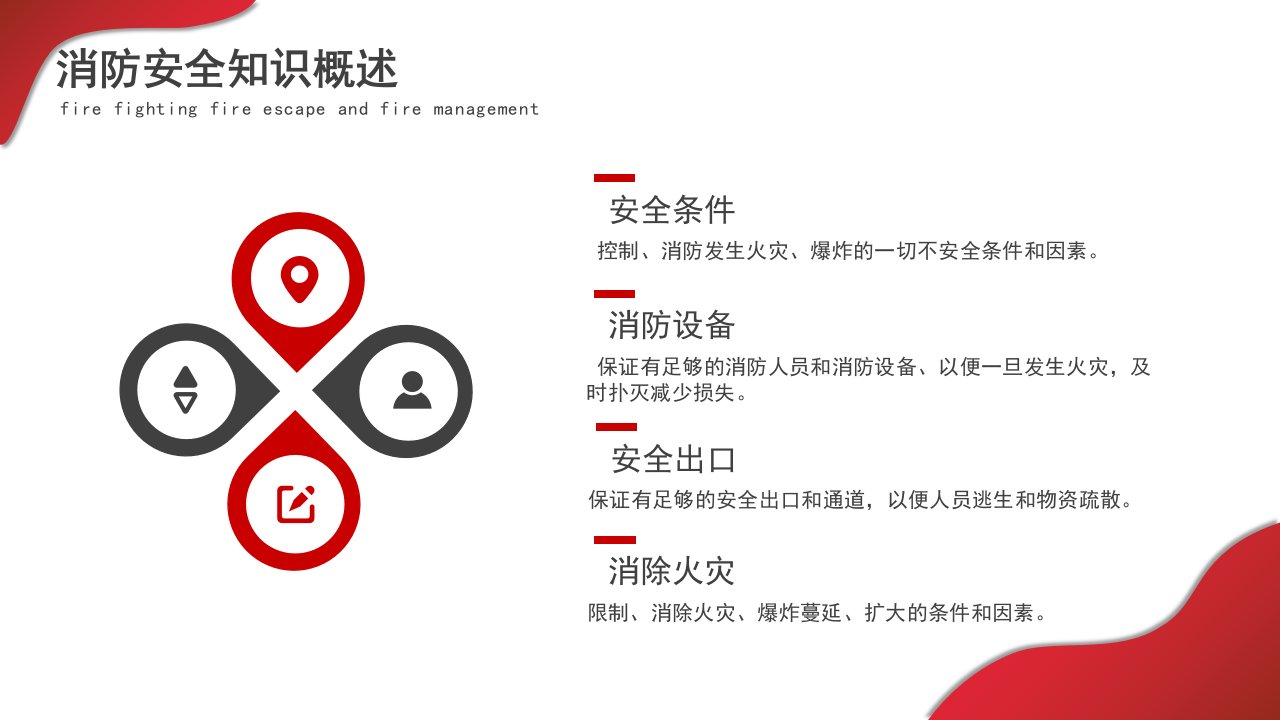 消防安全知识概述
fire fighting fire escape and fire management

安全条件
控制、消防发生火灾、爆炸的一切不安全条件和因素。

消防设备
保证有足够的消防人员和消防设备、以便一旦发生火灾，及时扑灭减少损失。

安全出口
保证有足够的安全出口和通道，以便人员逃生和物资疏散。

消除火灾
限制、消除火灾、爆炸蔓延、扩大的条件和因素。